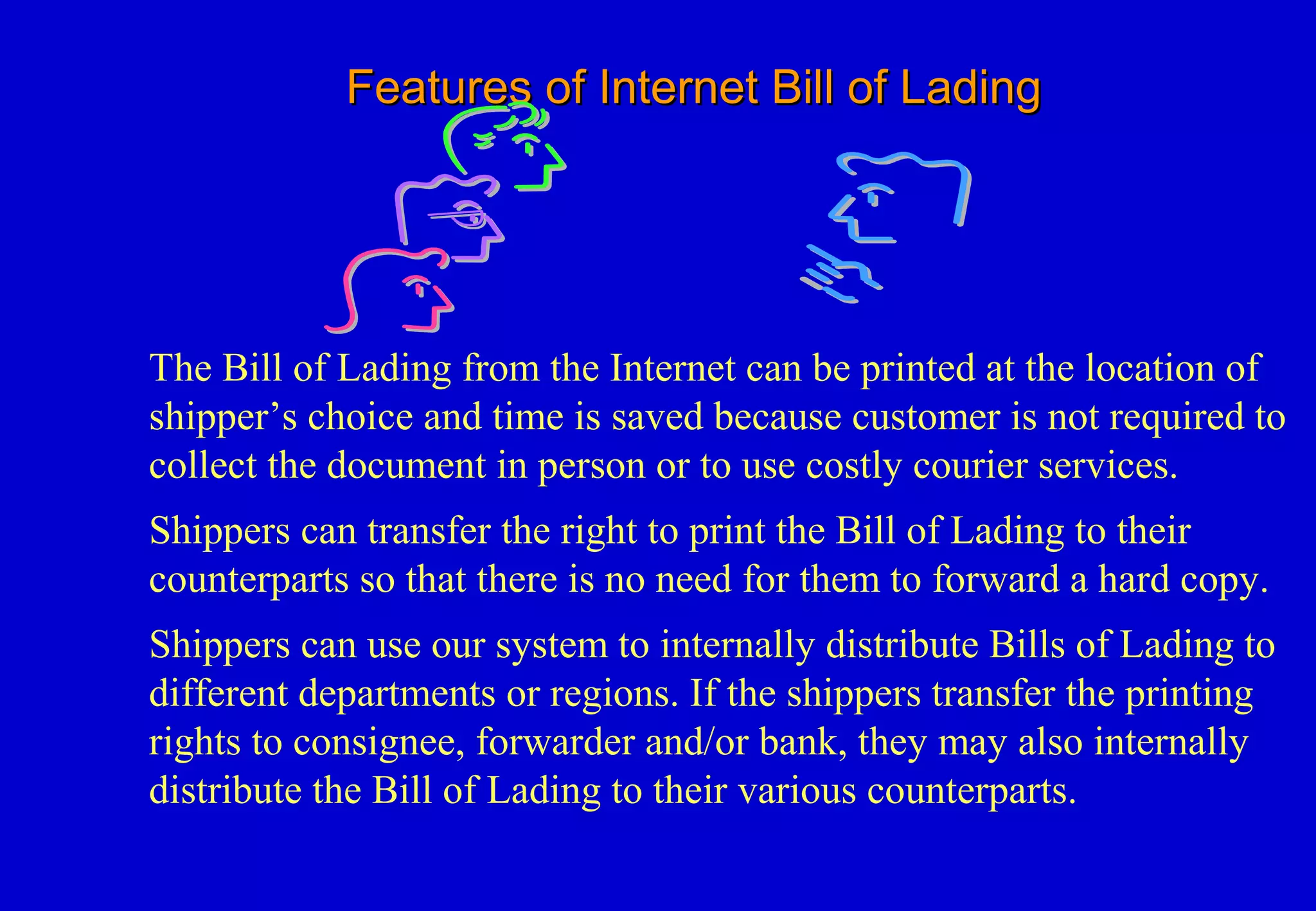 Features of Internet Bill of Lading

The Bill of Lading from the Internet can be printed at the location of shipper’s choice and time is saved because customer is not required to collect the document in person or to use costly courier services.

Shippers can transfer the right to print the Bill of Lading to their counterparts so that there is no need for them to forward a hard copy.

Shippers can use our system to internally distribute Bills of Lading to different departments or regions. If the shippers transfer the printing rights to consignee, forwarder and/or bank, they may also internally distribute the Bill of Lading to their various counterparts.